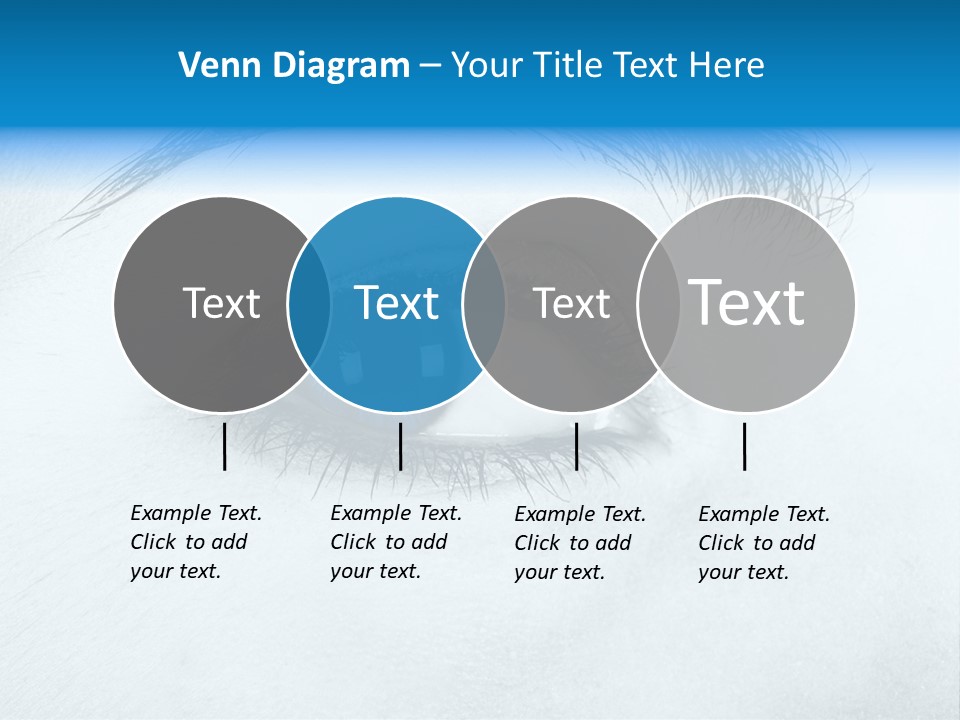 Venn Diagram – Your Title Text Here

Text

Text

Text

Text

Example Text. Click to add your text.

Example Text. Click to add your text.

Example Text. Click to add your text.

Example Text. Click to add your text.